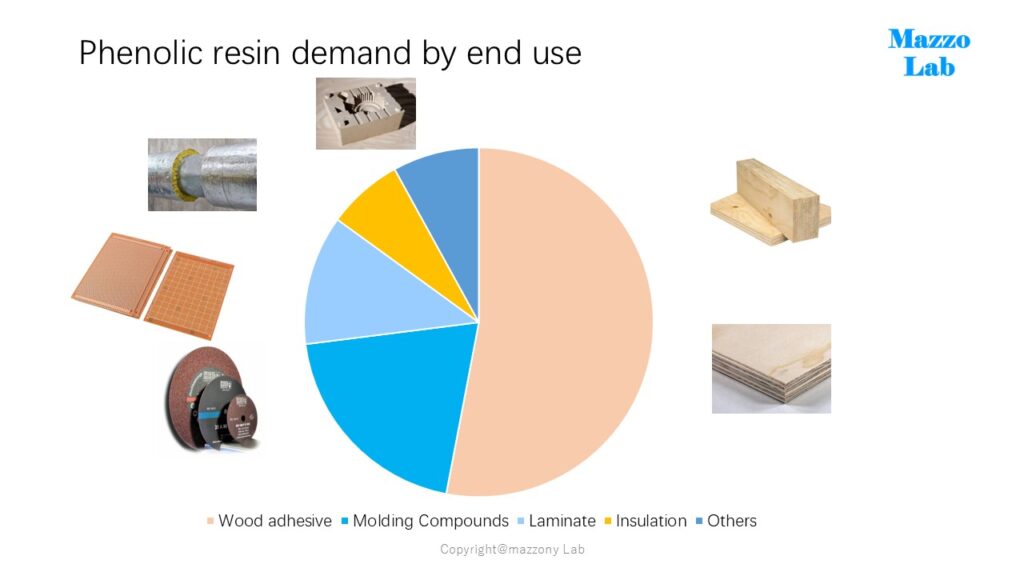 Phenolic resin demand by end use

Mazzo Lab

Wood adhesive Molding Compounds Laminate Insulation Others

Copyright@mazzony Lab